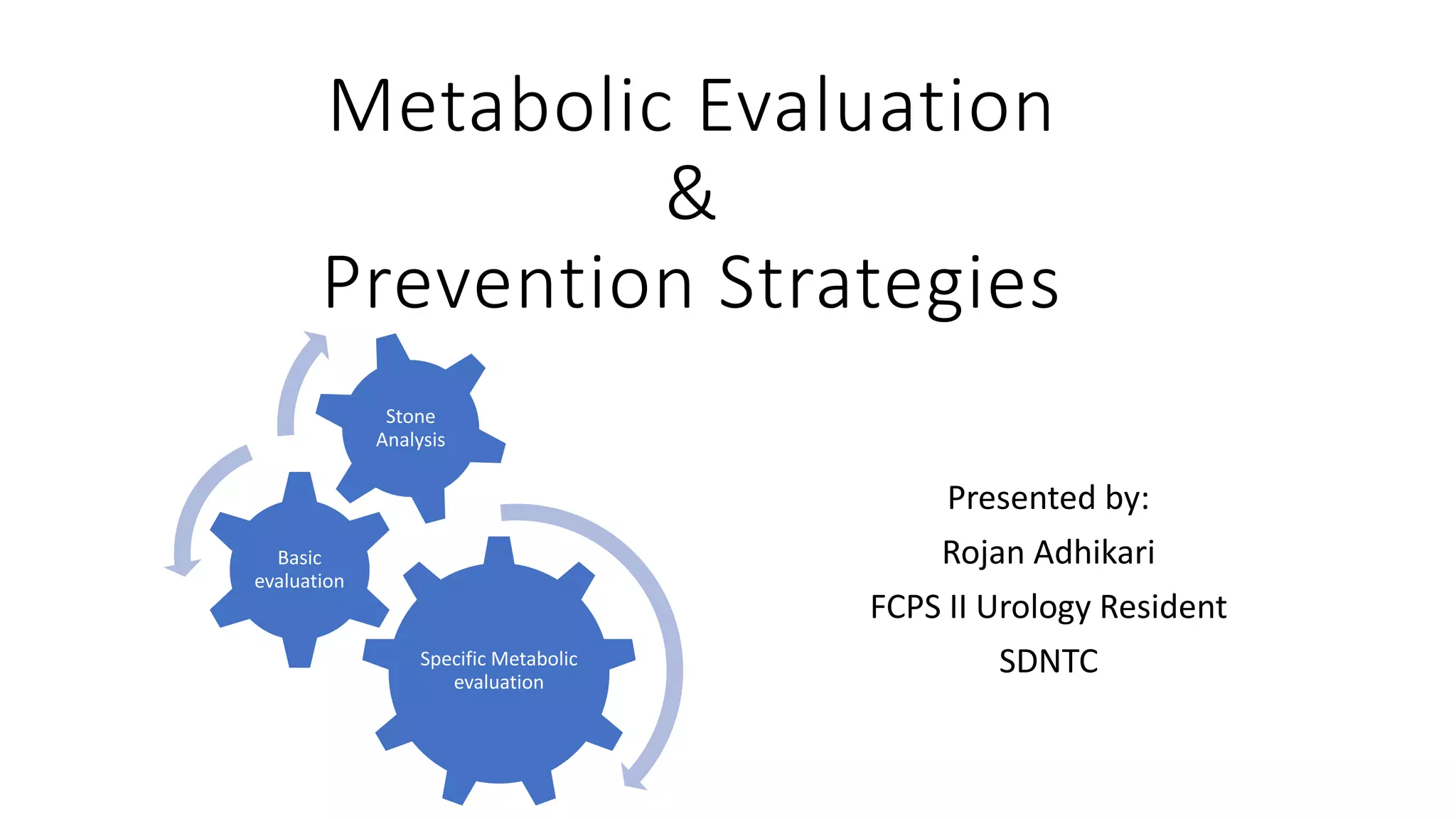 Metabolic Evaluation
&
Prevention Strategies

Stone Analysis

Basic evaluation

Specific Metabolic evaluation

Presented by:
Rojan Adhikari
FCPS II Urology Resident
SDNTC